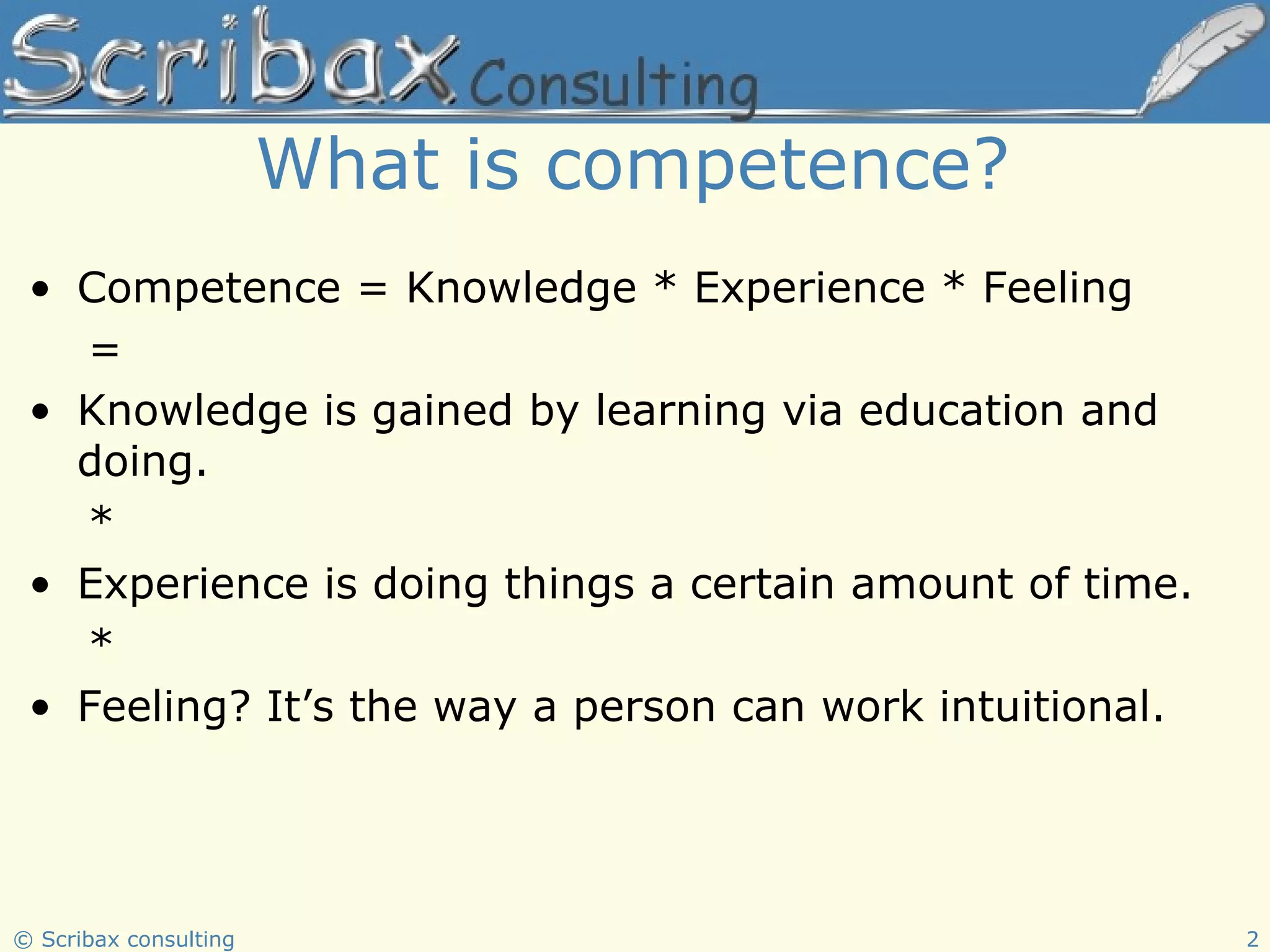 Scribax Consulting

What is competence?

• Competence = Knowledge * Experience * Feeling

=

• Knowledge is gained by learning via education and doing.

*

• Experience is doing things a certain amount of time.

*

• Feeling? It's the way a person can work intuitional.

© Scribax consulting

2